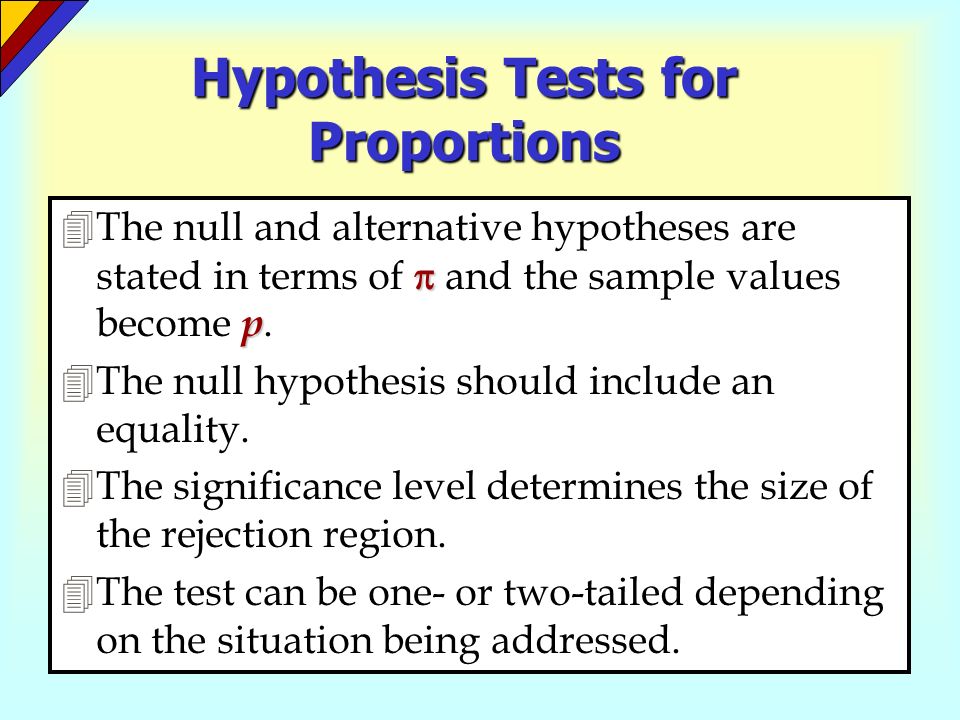 Hypothesis Tests for Proportions

The null and alternative hypotheses are stated in terms of $\pi$ and the sample values become $p$.

The null hypothesis should include an equality.

The significance level determines the size of the rejection region.

The test can be one- or two-tailed depending on the situation being addressed.